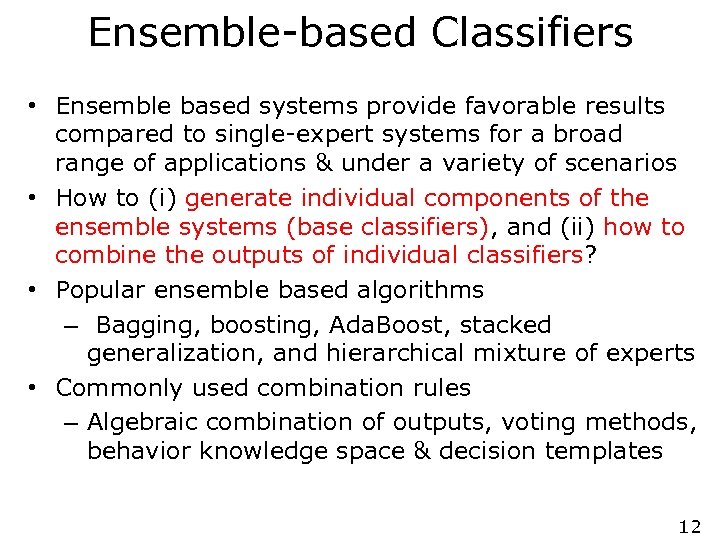 Ensemble-based Classifiers

• Ensemble based systems provide favorable results compared to single-expert systems for a broad range of applications & under a variety of scenarios
• How to (i) generate individual components of the ensemble systems (base classifiers), and (ii) how to combine the outputs of individual classifiers?
• Popular ensemble based algorithms
– Bagging, boosting, AdaBoost, stacked generalization, and hierarchical mixture of experts
• Commonly used combination rules
– Algebraic combination of outputs, voting methods, behavior knowledge space & decision templates

12